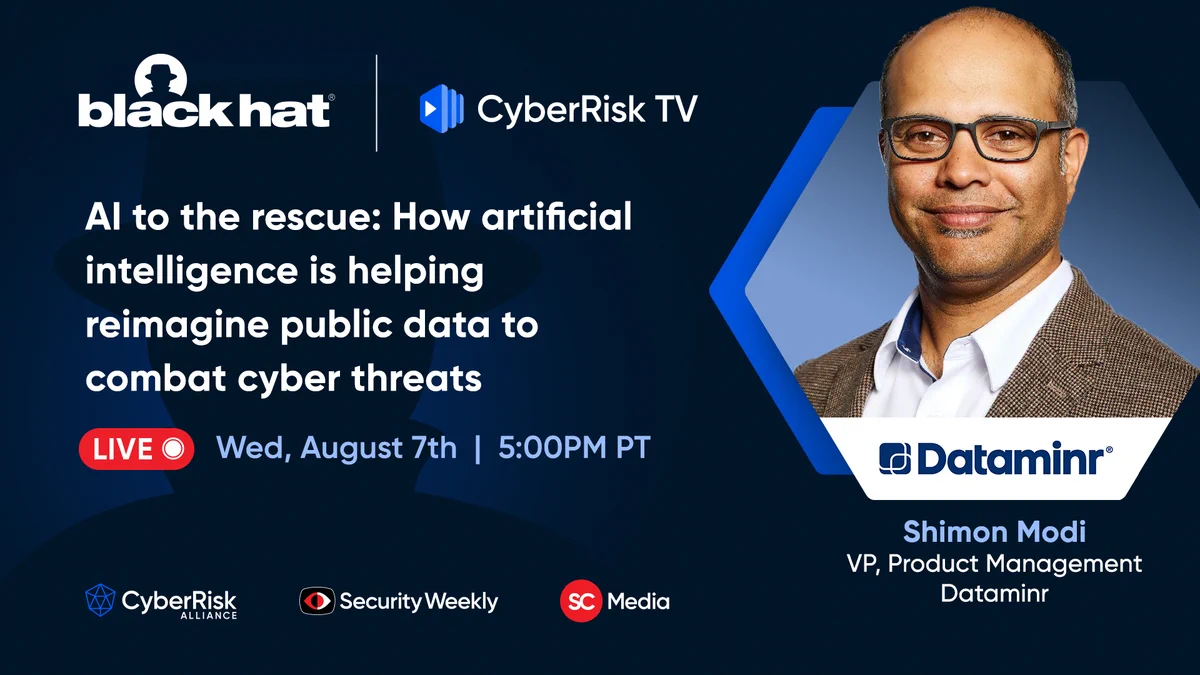 black hat®

CyberRisk TV

AI to the rescue: How artificial intelligence is helping reimagine public data to combat cyber threats

LIVE Wed, August 7th | 5:00PM PT

Dataminr®

Shimon Modi
VP, Product Management
Dataminr

CyberRisk ALLIANCE

Security Weekly

SC Media